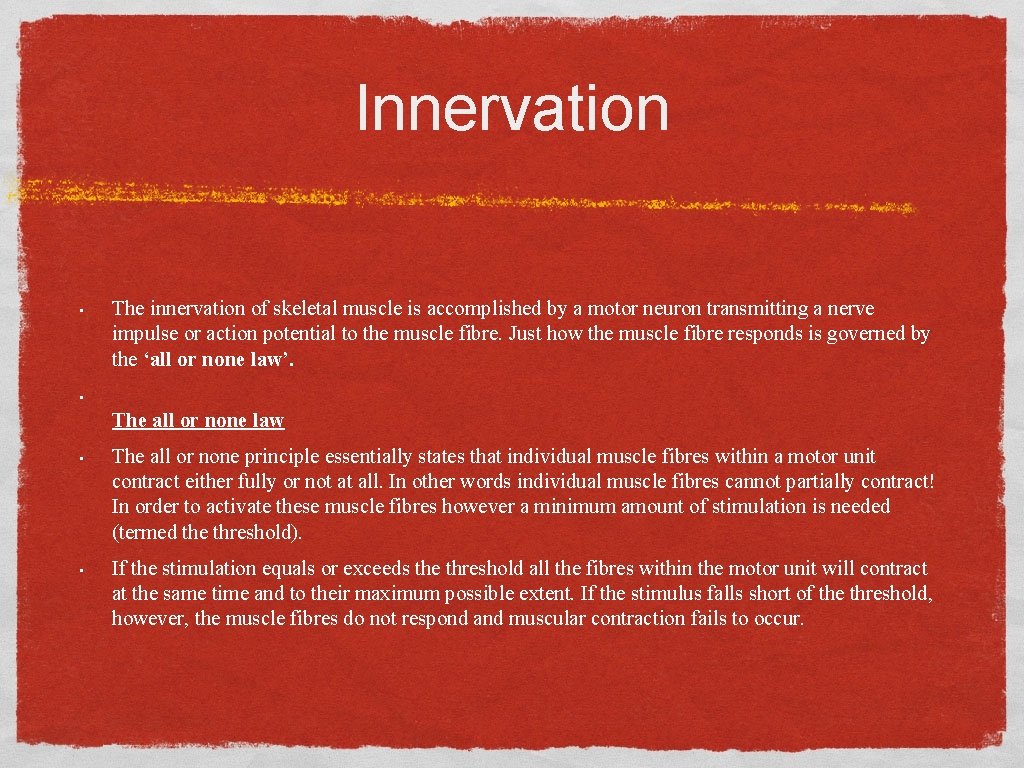 Innervation

• The innervation of skeletal muscle is accomplished by a motor neuron transmitting a nerve impulse or action potential to the muscle fibre. Just how the muscle fibre responds is governed by the ‘all or none law’.

• The all or none law

• The all or none principle essentially states that individual muscle fibres within a motor unit contract either fully or not at all. In other words individual muscle fibres cannot partially contract! In order to activate these muscle fibres however a minimum amount of stimulation is needed (termed the threshold).

• If the stimulation equals or exceeds the threshold all the fibres within the motor unit will contract at the same time and to their maximum possible extent. If the stimulus falls short of the threshold, however, the muscle fibres do not respond and muscular contraction fails to occur.